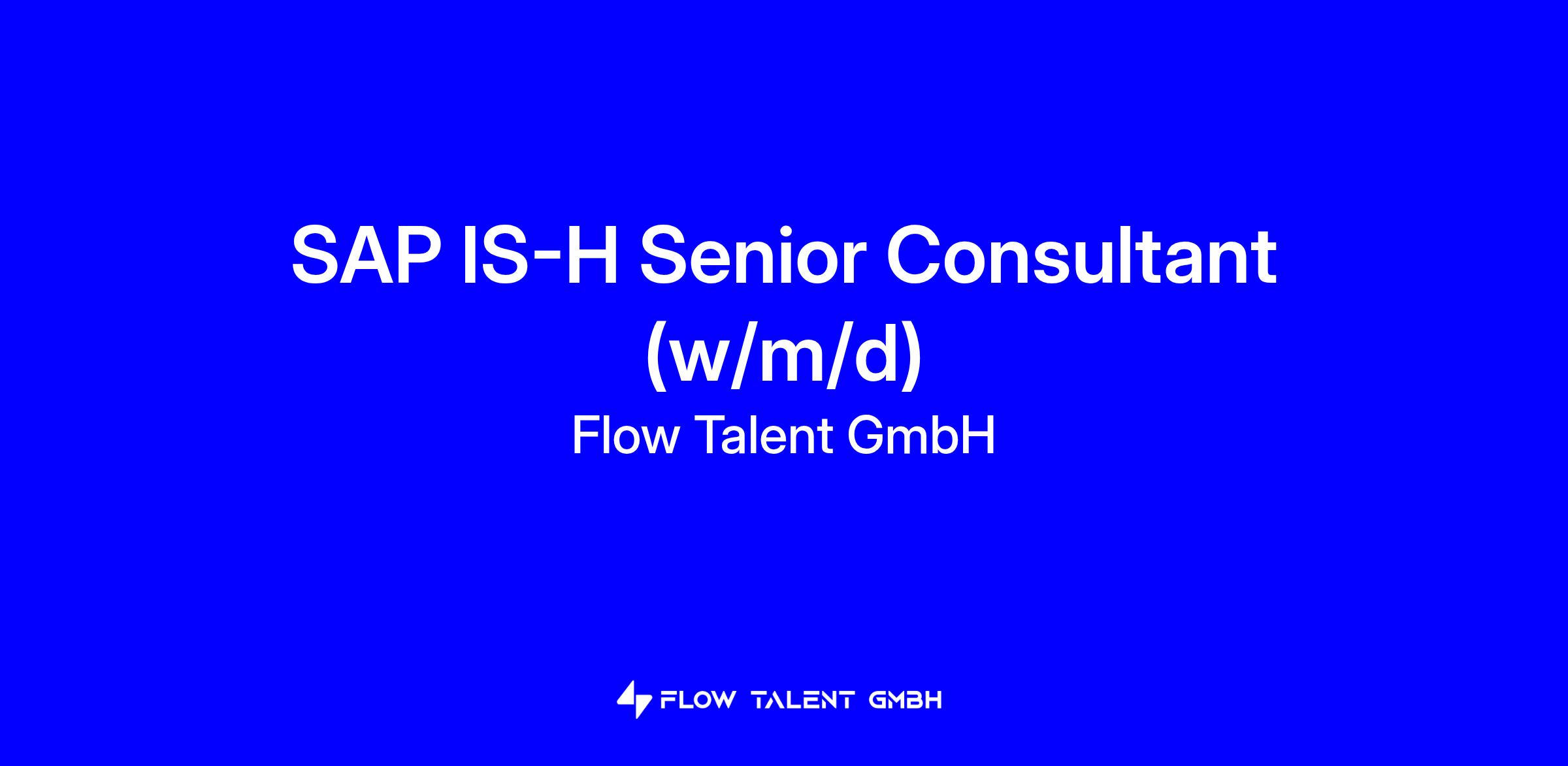 SAP IS-H Senior Consultant (w/m/d)

Flow Talent GmbH

FLOW TALENT GMBH